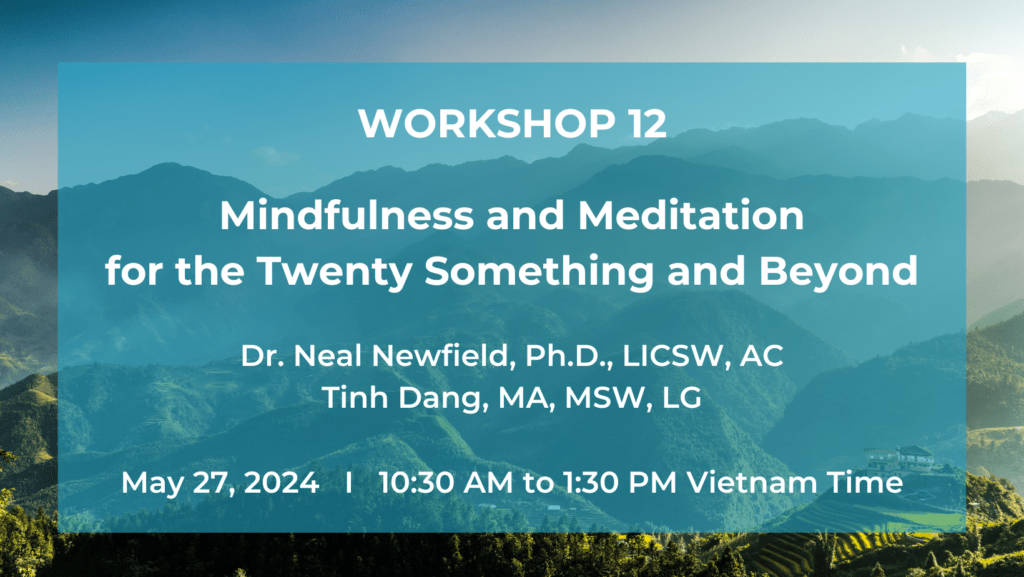 WORKSHOP 12

Mindfulness and Meditation for the Twenty Something and Beyond

Dr. Neal Newfield, Ph.D., LICSW, AC
Tinh Dang, MA, MSW, LG

May 27, 2024 I 10:30 AM to 1:30 PM Vietnam Time